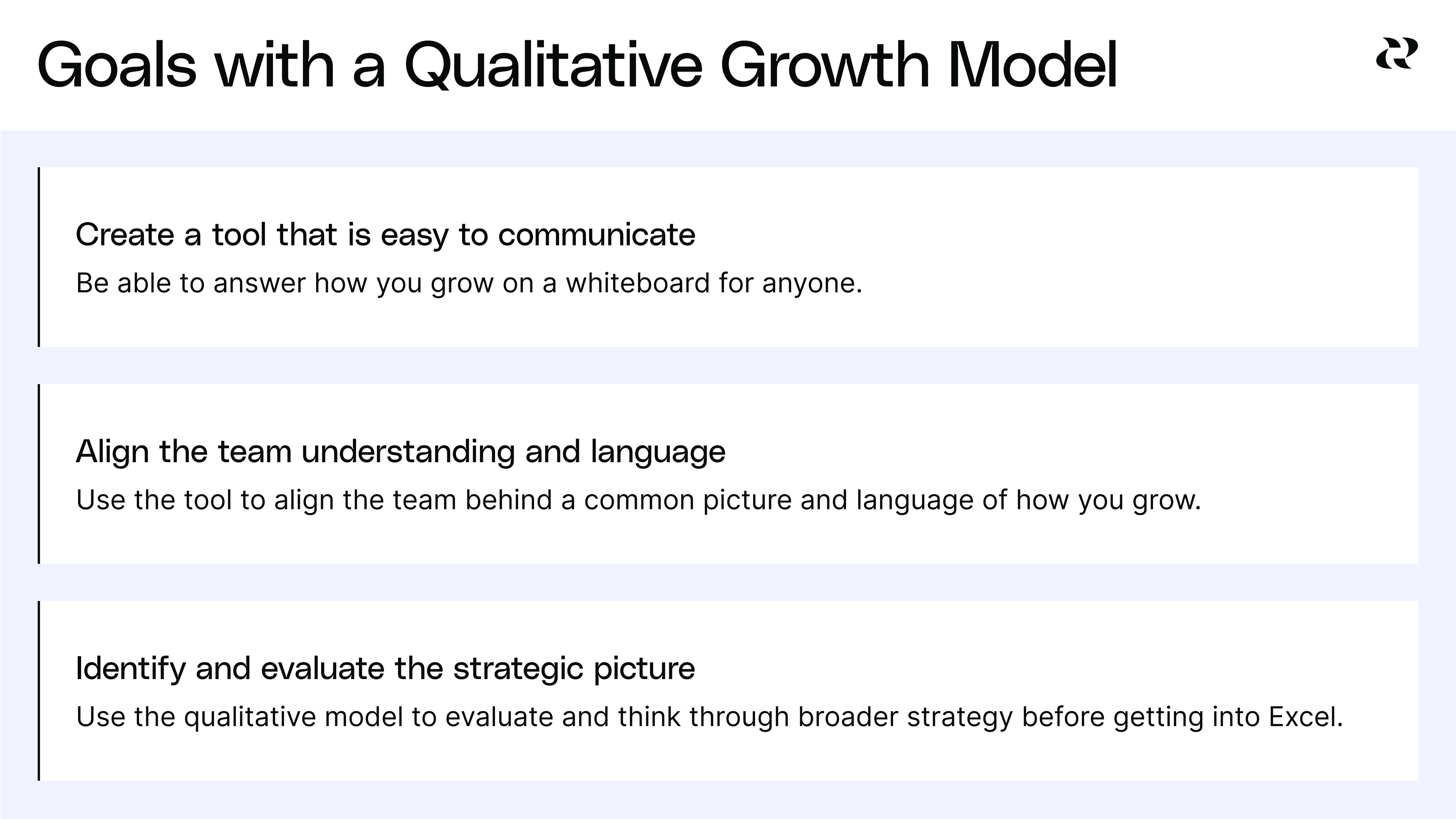 Goals with a Qualitative Growth Model

Create a tool that is easy to communicate

Be able to answer how you grow on a whiteboard for anyone.

Align the team understanding and language

Use the tool to align the team behind a common picture and language of how you grow.

Identify and evaluate the strategic picture

Use the qualitative model to evaluate and think through broader strategy before getting into Excel.